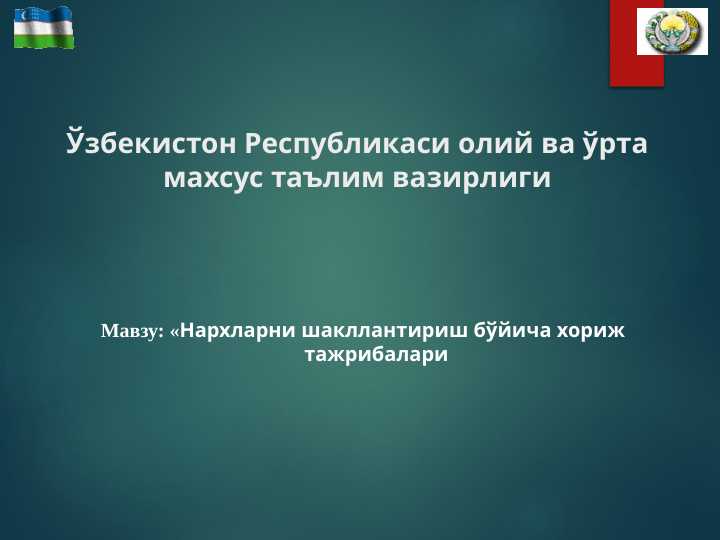 Ўзбекистон Республикаси олий ва ўрта махсус таълим вазирлиги

Мавзу: «Нархларни шакллантириш бўйича хориж тажрибалари